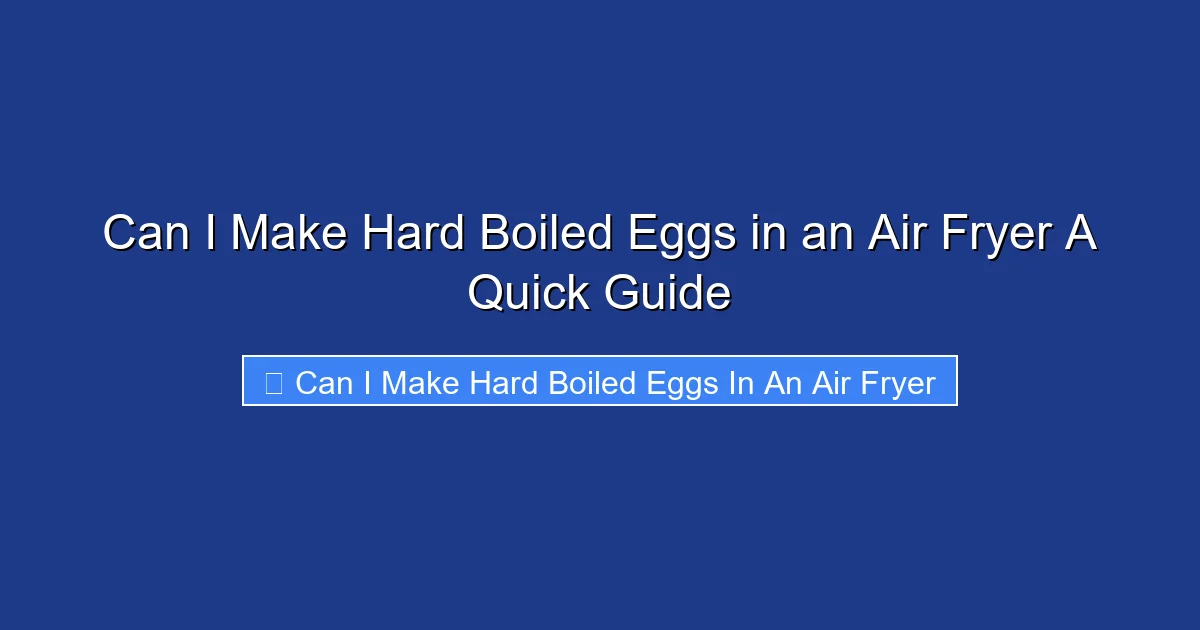 Can I Make Hard Boiled Eggs in an Air Fryer A Quick Guide

Can I Make Hard Boiled Eggs In An Air Fryer